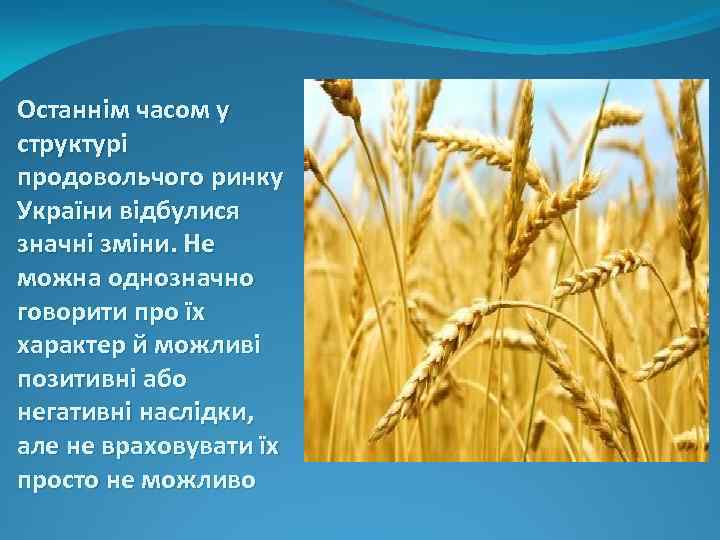 Останнім часом у структурі продовольчого ринку України відбулися значні зміни. Не можна однозначно говорити про їх характер й можливі позитивні або негативні наслідки, але не враховувати їх просто не можливо